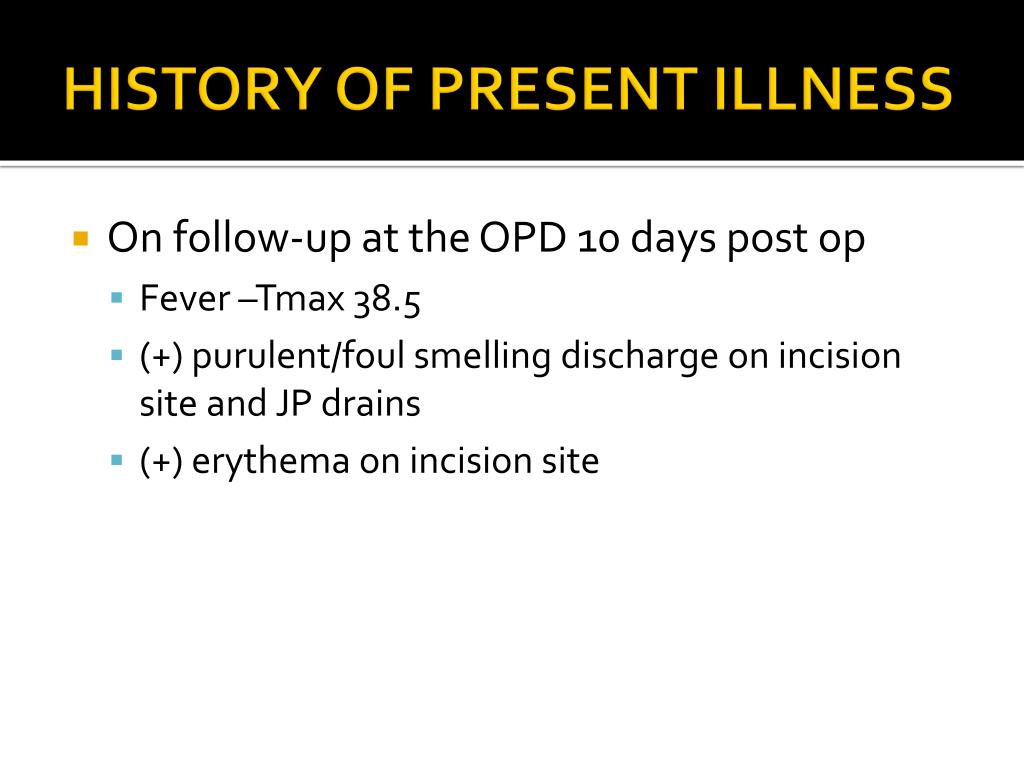 HISTORY OF PRESENT ILLNESS

On follow-up at the OPD 10 days post op

Fever –Tmax 38.5

(+) purulent/foul smelling discharge on incision site and JP drains

(+) erythema on incision site